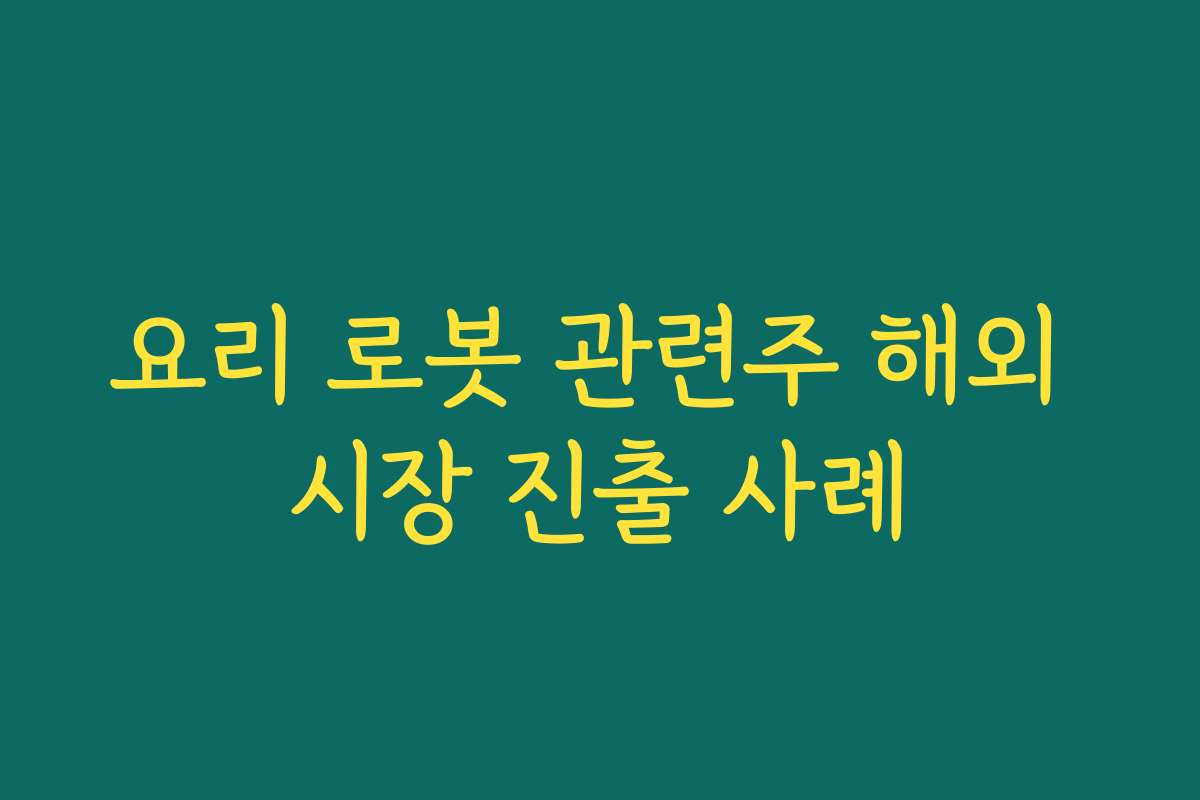 요리 로봇 관련주 해외 시장 진출 사례